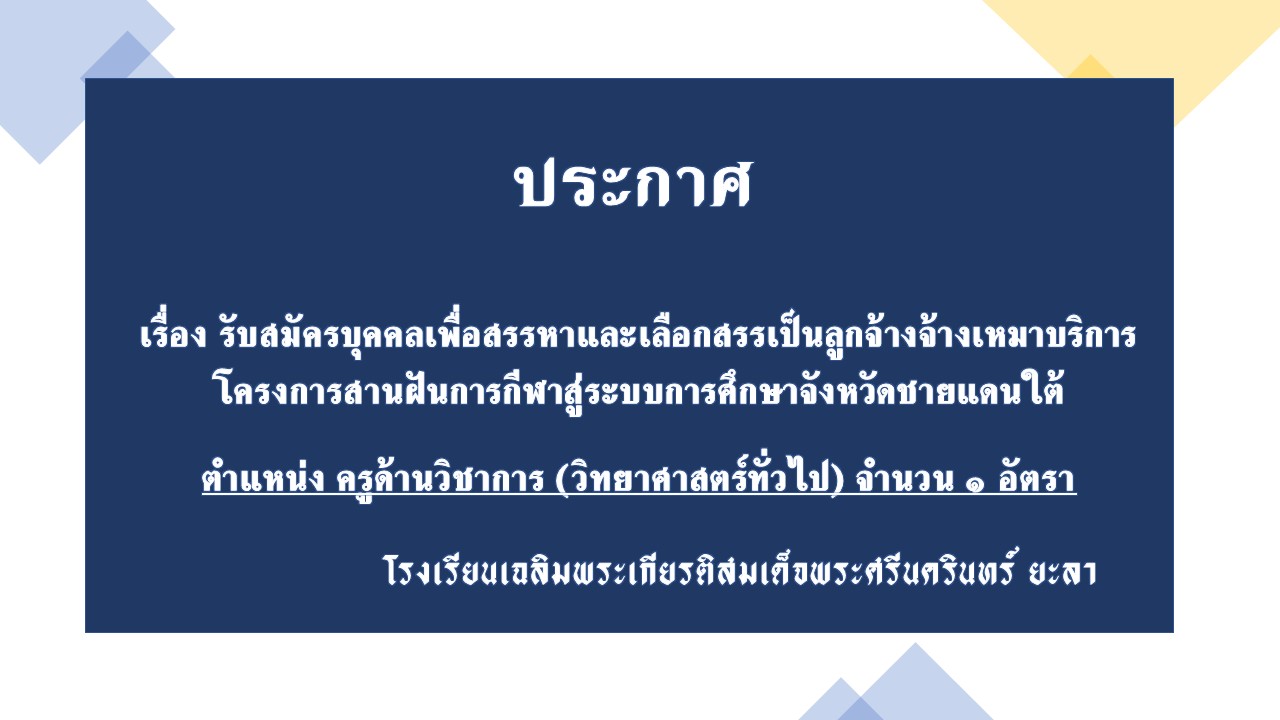 ประกาศ

เรื่อง รับสมัครบุคคลเพื่อสรรหาและเลือกสรรเป็นลูกจ้างจ้างเหมาบริการ โครงการสานฝันการกีฬาสู่ระบบการศึกษาจังหวัดชายแดนใต้

ตำแหน่ง ครูด้านวิชาการ (วิทยาศาสตร์ทั่วไป) จำนวน ๑ อัตรา

โรงเรียนเฉลิมพระเกียรติสมเด็จพระศรีนครินทร์ ยะลา